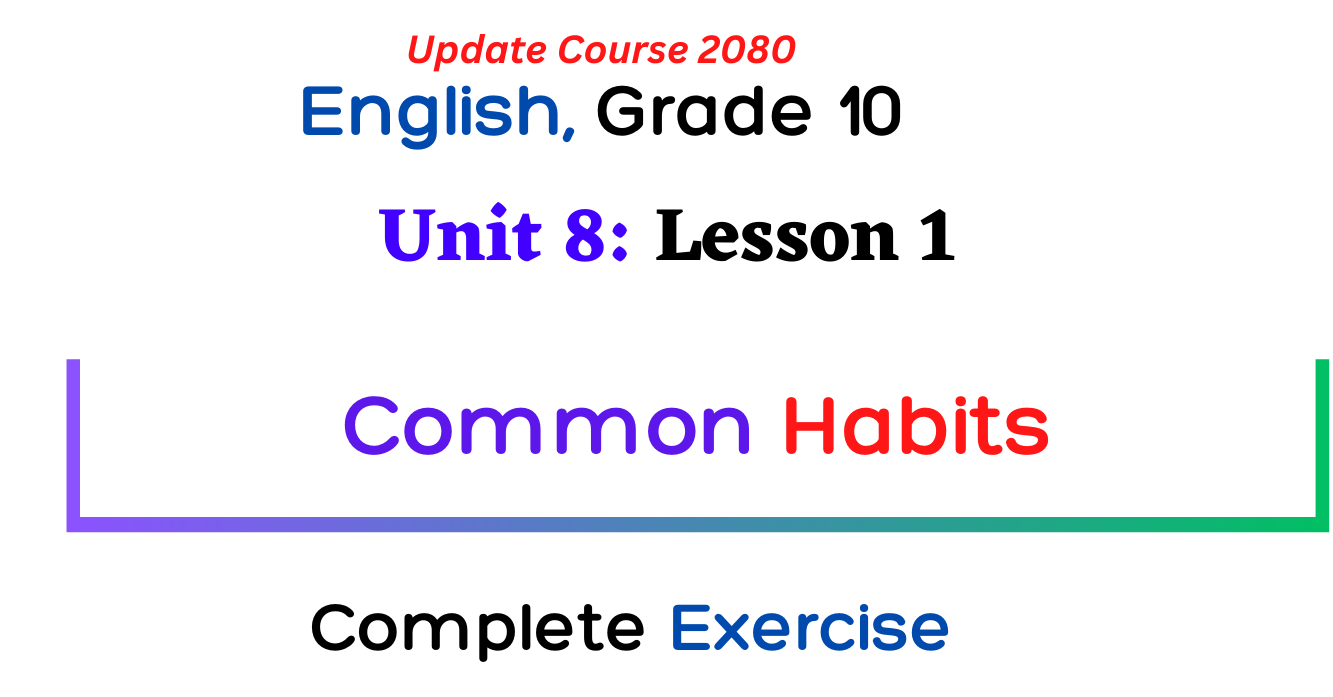 Update Course 2080

English, Grade 10

Unit 8: Lesson 1

Common Habits

Complete Exercise